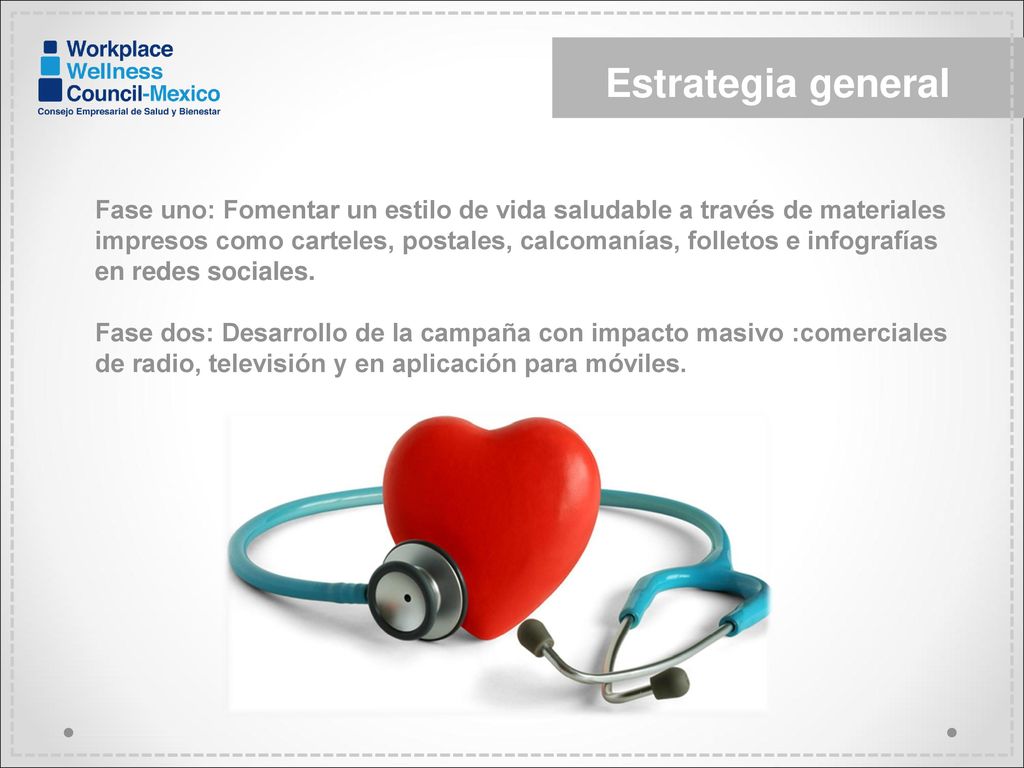 Workplace
Wellness
Council-Mexico
Consejo Empresarial de Salud y Bienestar

Estrategia general

Fase uno: Fomentar un estilo de vida saludable a través de materiales impresos como carteles, postales, calcomanías, folletos e infografías en redes sociales.

Fase dos: Desarrollo de la campaña con impacto masivo :comerciales de radio, televisión y en aplicación para móviles.